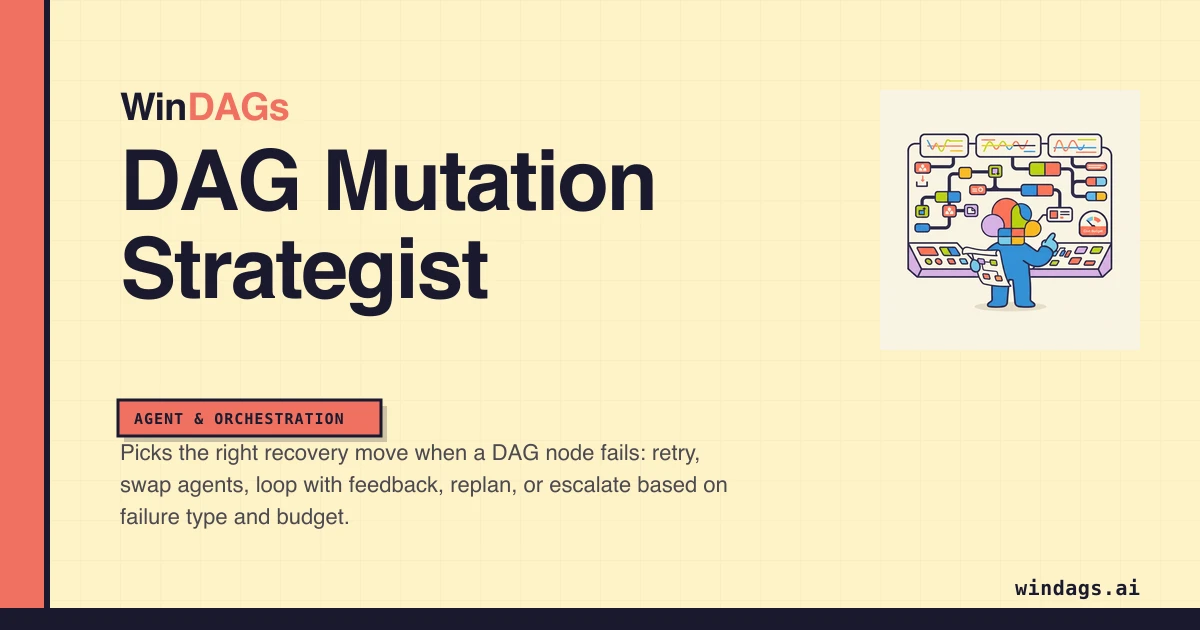 WinDAGs

DAG Mutation Strategist

AGENT & ORCHESTRATION

Picks the right recovery move when a DAG node fails: retry, swap agents, loop with feedback, replan, or escalate based on failure type and budget.

windags.ai